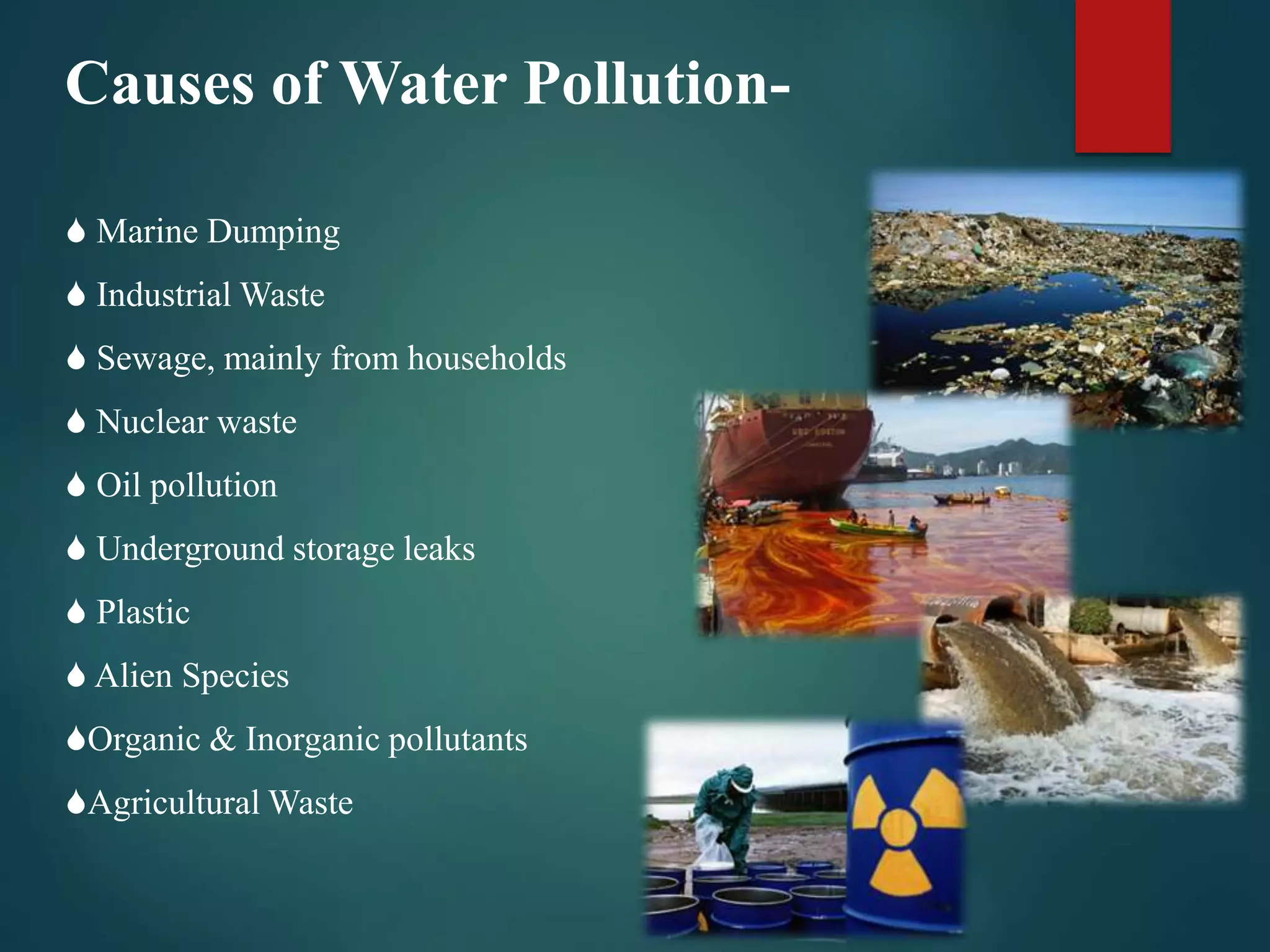 Causes of Water Pollution-

Marine Dumping

Industrial Waste

Sewage, mainly from households

Nuclear waste

Oil pollution

Underground storage leaks

Plastic

Alien Species

Organic & Inorganic pollutants

Agricultural Waste